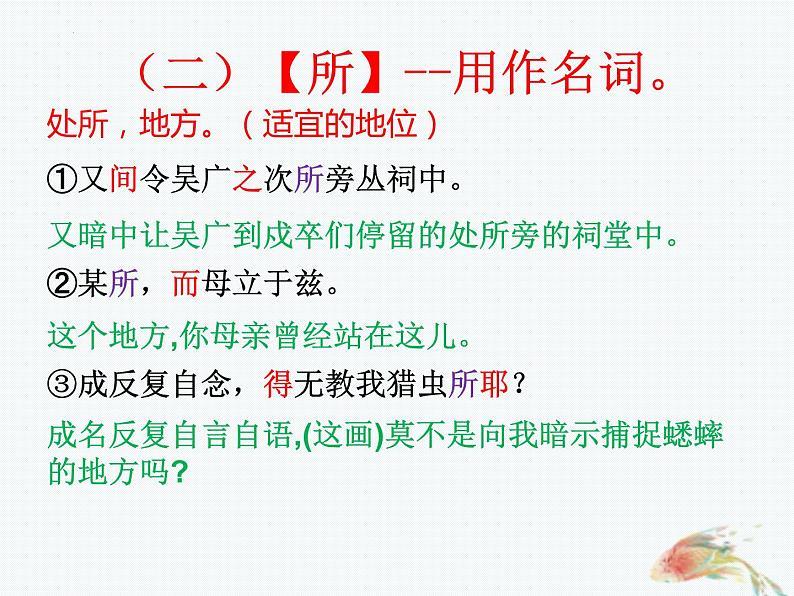 （二）【所】--用作名词。

处所，地方。（适宜的地位）

①又间令吴广之次所旁丛祠中。

又暗中让吴广到戍卒们停留的处所旁的祠堂中。

②某所，而母立于兹。

这个地方,你母亲曾经站在这儿。

③成反复自念，得无教我猎虫所耶？

成名反复自言自语,(这画)莫不是向我暗示捕捉蟋蟀的地方吗?